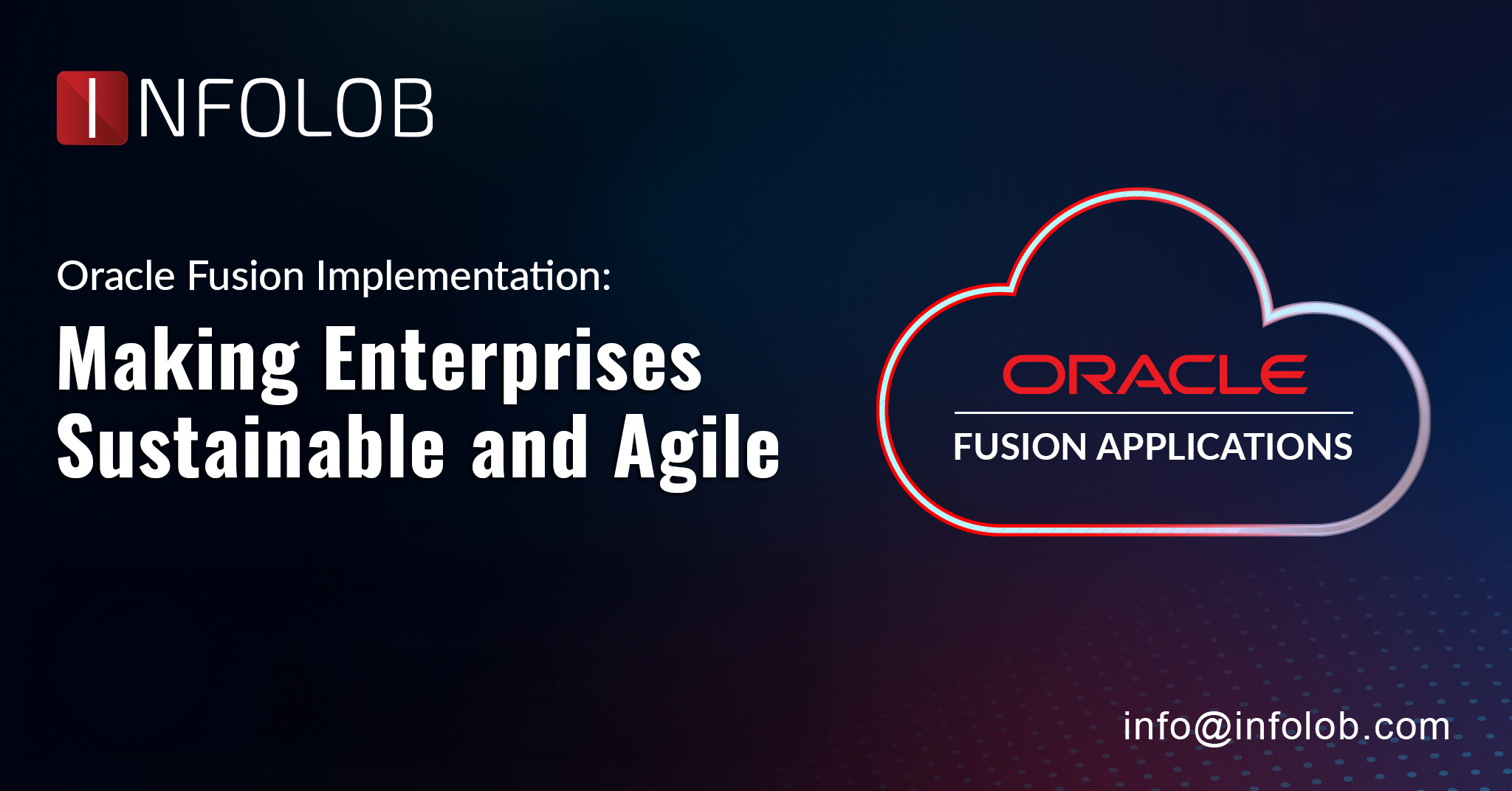 INFOLOB

Oracle Fusion Implementation:

Making Enterprises Sustainable and Agile

ORACLE

FUSION APPLICATIONS

info@infolob.com